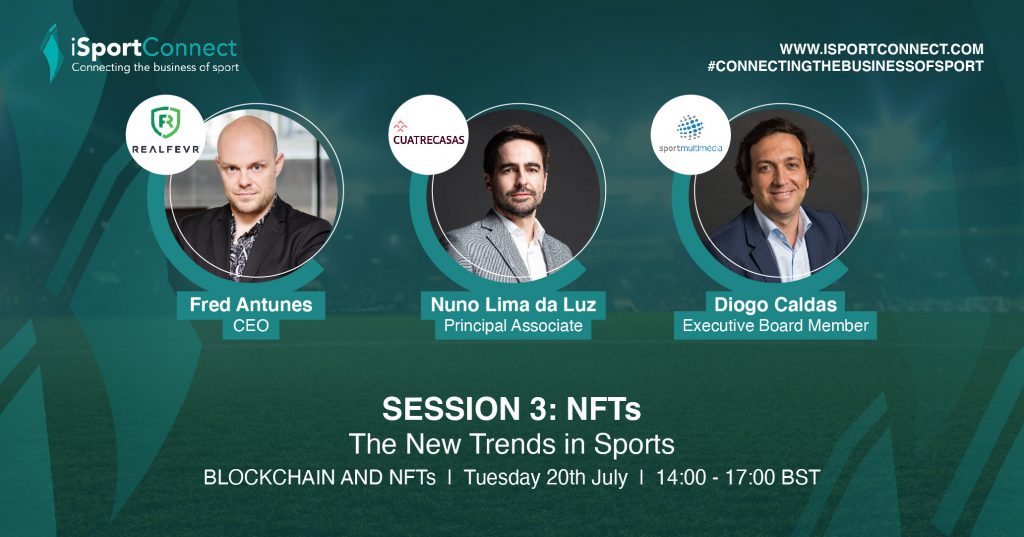 iSportConnect
Connecting the business of sport

WWW.ISPORTCONNECT.COM
#CONNECTINGTHEBUSINESSOFSPORT

REALFEVR

Fred Antunes
CEO

CUATRECASAS

Nuno Lima da Luz
Principal Associate

sportmultimédia

Diogo Caldas
Executive Board Member

SESSION 3: NFTs
The New Trends in Sports
BLOCKCHAIN AND NFTs | Tuesday 20th July | 14:00 - 17:00 BST